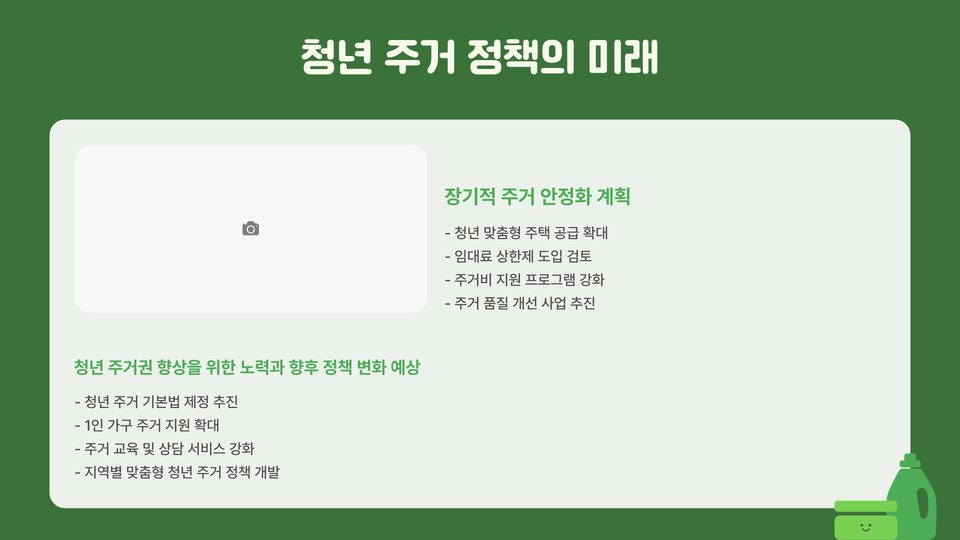 청년 주거 정책의 미래

장기적 주거 안정화 계획

- 청년 맞춤형 주택 공급 확대
- 임대료 상한제 도입 검토
- 주거비 지원 프로그램 강화
- 주거 품질 개선 사업 추진

청년 주거권 향상을 위한 노력과 향후 정책 변화 예상

- 청년 주거 기본법 제정 추진
- 1인 가구 주거 지원 확대
- 주거 교육 및 상담 서비스 강화
- 지역별 맞춤형 청년 주거 정책 개발